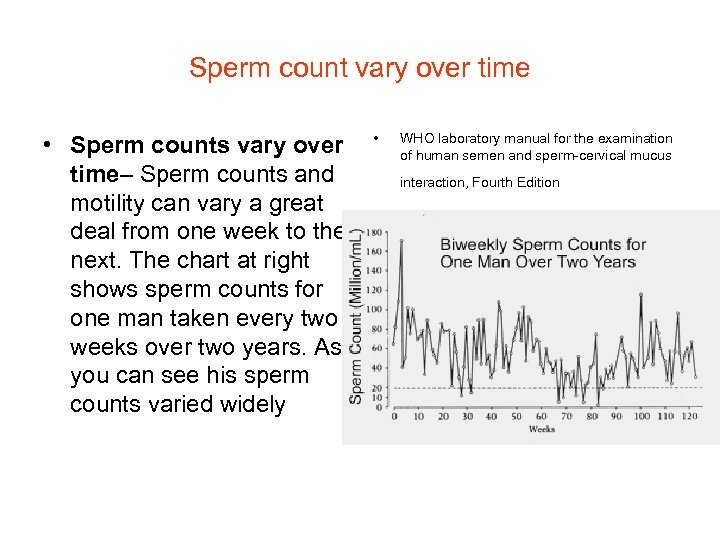 Sperm count vary over time

• **Sperm counts vary over time**– Sperm counts and motility can vary a great deal from one week to the next. The chart at right shows sperm counts for one man taken every two weeks over two years. As you can see his sperm counts varied widely

• WHO laboratory manual for the examination of human semen and sperm-cervical mucus interaction, Fourth Edition

Biweekly Sperm Counts for One Man Over Two Years

Sperm Count (Million/mL)

180
160
140
120
100
80
60
40
20
10
0

0 10 20 30 40 50 60 70 80 90 100 110 120

Weeks